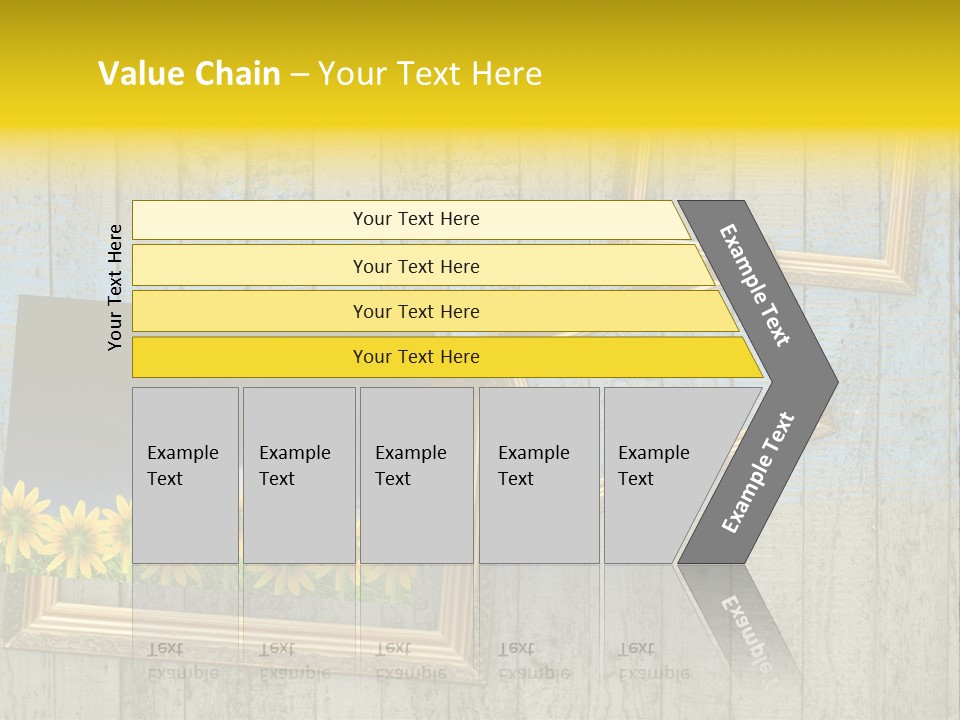 Value Chain – Your Text Here

Your Text Here

Your Text Here

Your Text Here

Your Text Here

Your Text Here

Example Text

Example Text

Example Text

Example Text

Example Text

Example Text

Example Text